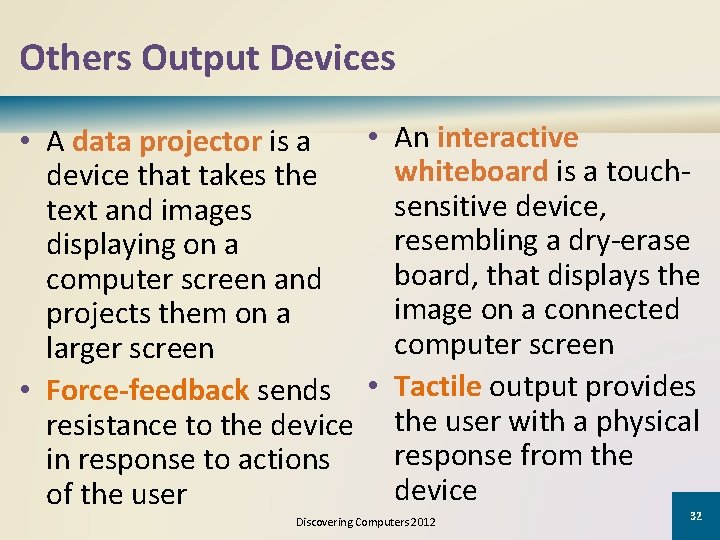 Others Output Devices

• A data projector is a device that takes the text and images displaying on a computer screen and projects them on a larger screen

• Force-feedback sends resistance to the device in response to actions of the user

• An interactive whiteboard is a touch-sensitive device, resembling a dry-erase board, that displays the image on a connected computer screen

• Tactile output provides the user with a physical response from the device

Discovering Computers 2012

32